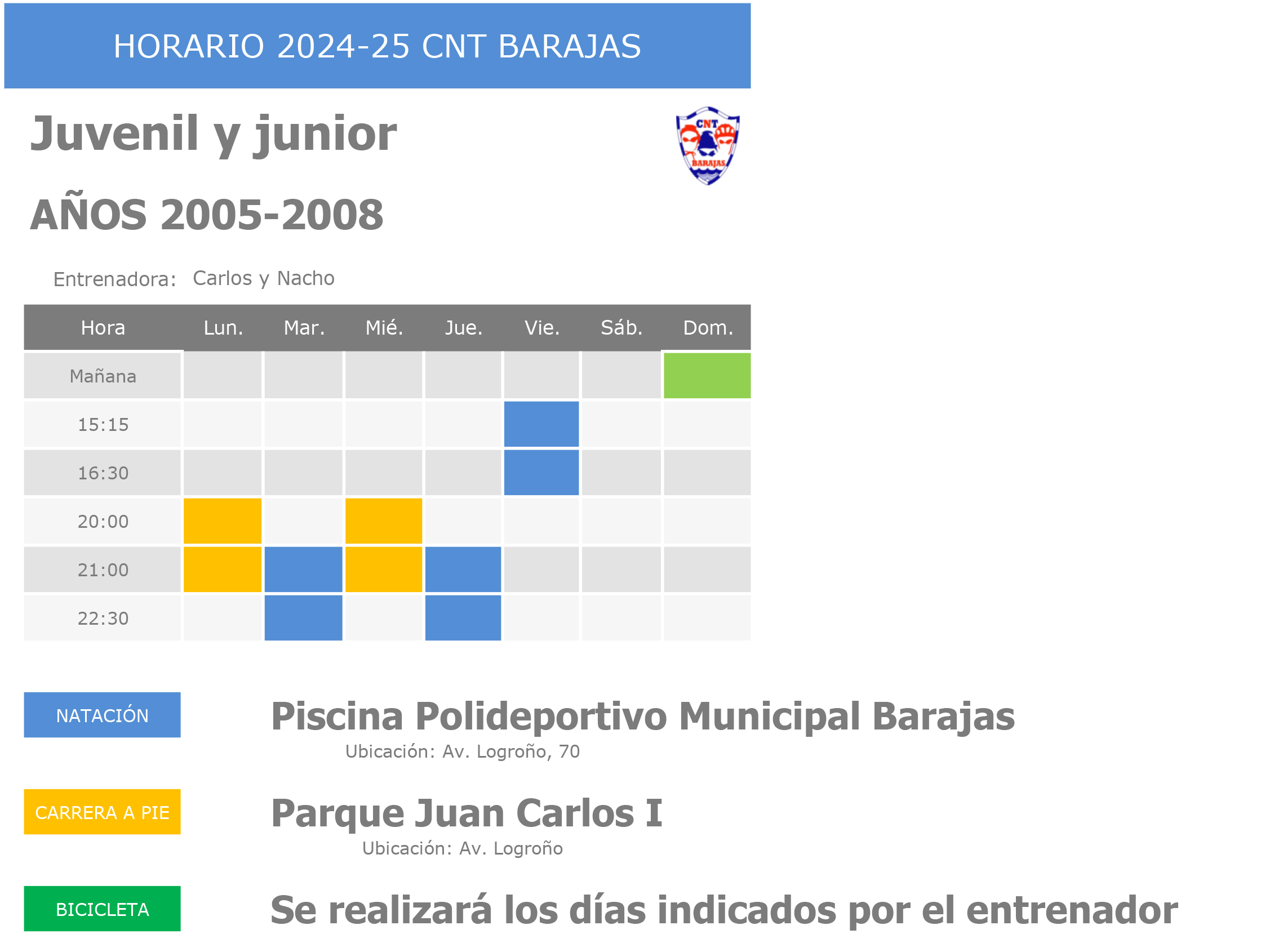 HORARIO 2024-25 CNT BARAJAS

Juvenil y junior

CNT BARAJAS

AÑOS 2005-2008

Entrenadora: Carlos y Nacho

| Hora | Lun. | Mar. | Mié. | Jue. | Vie. | Sáb. | Dom. |
|---|---|---|---|---|---|---|---|
| Mañana | | | | | | | |
| 15:15 | | | | | | | |
| 16:30 | | | | | | | |
| 20:00 | | | | | | | |
| 21:00 | | | | | | | |
| 22:30 | | | | | | | |

NATACIÓN

Piscina Polideportivo Municipal Barajas
Ubicación: Av. Logroño, 70

CARRERA A PIE

Parque Juan Carlos I
Ubicación: Av. Logroño

BICICLETA

Se realizará los días indicados por el entrenador